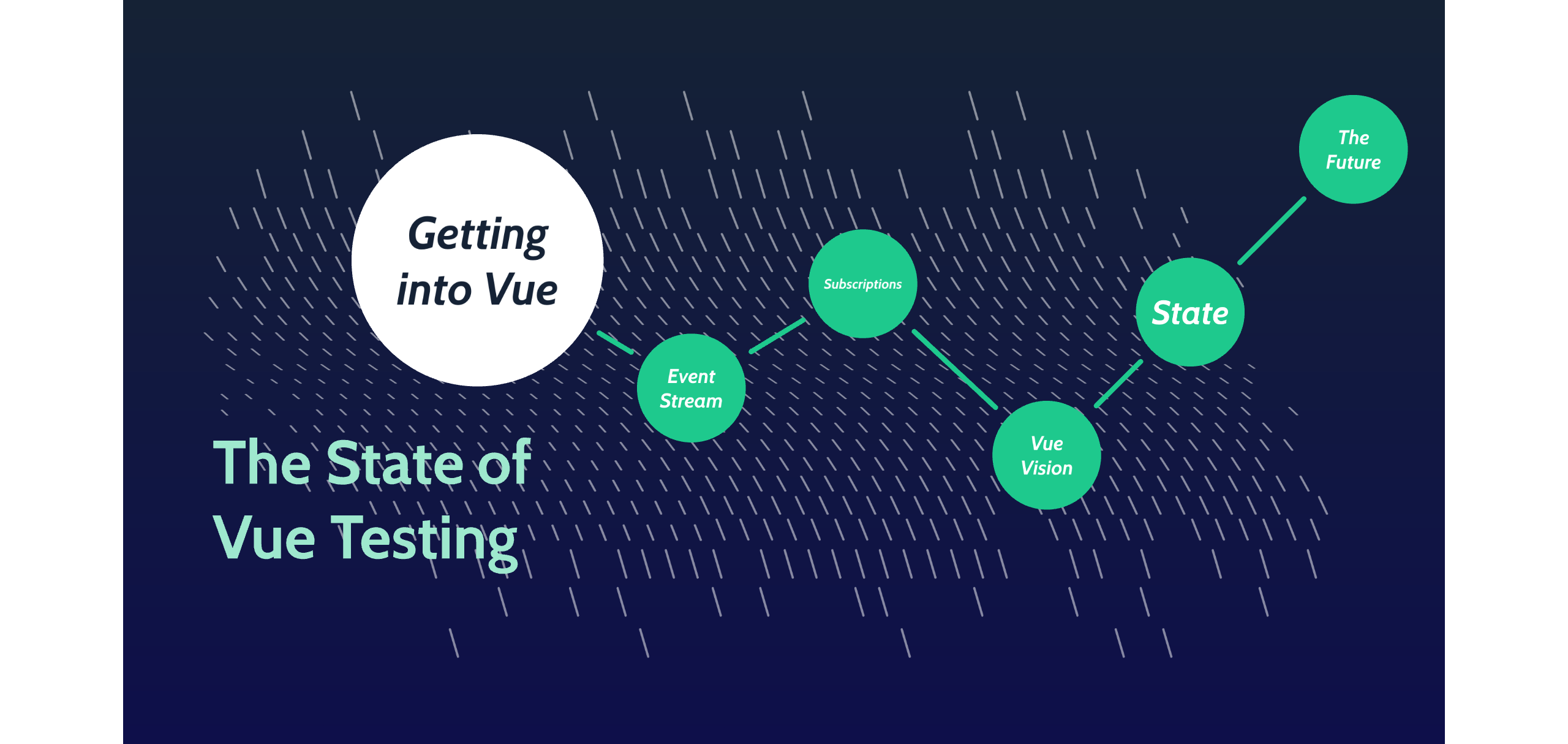 Getting into Vue

Event Stream

Subscriptions

Vue Vision

State

The Future

The State of Vue Testing